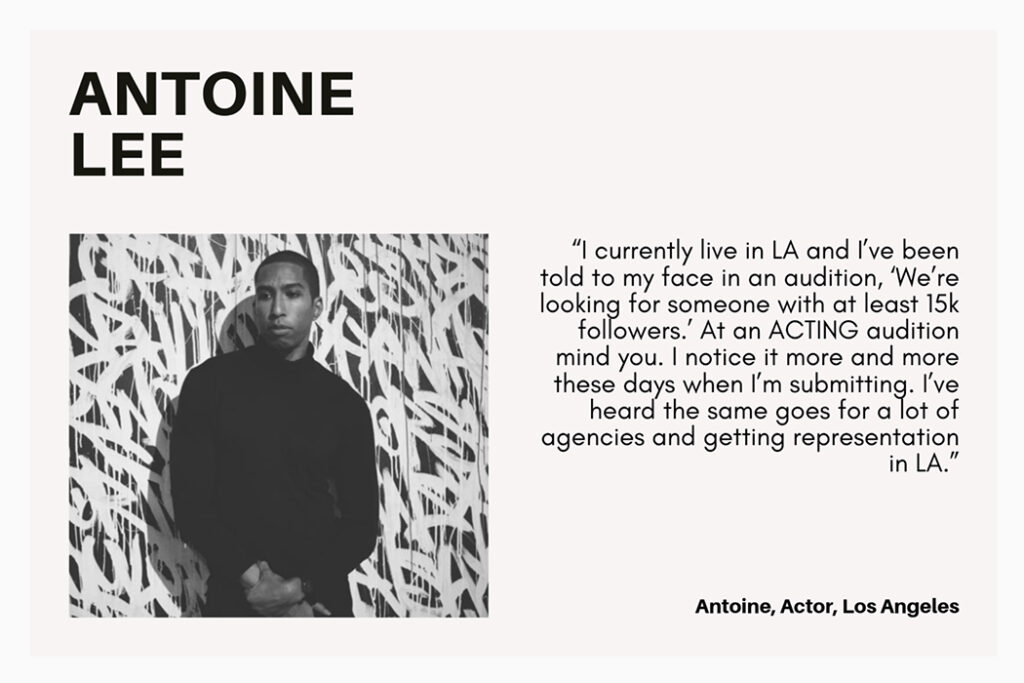 ANTOINE LEE

“I currently live in LA and I’ve been told to my face in an audition, ‘We’re looking for someone with at least 15k followers.’ At an ACTING audition mind you. I notice it more and more these days when I’m submitting. I’ve heard the same goes for a lot of agencies and getting representation in LA.”

Antoine, Actor, Los Angeles